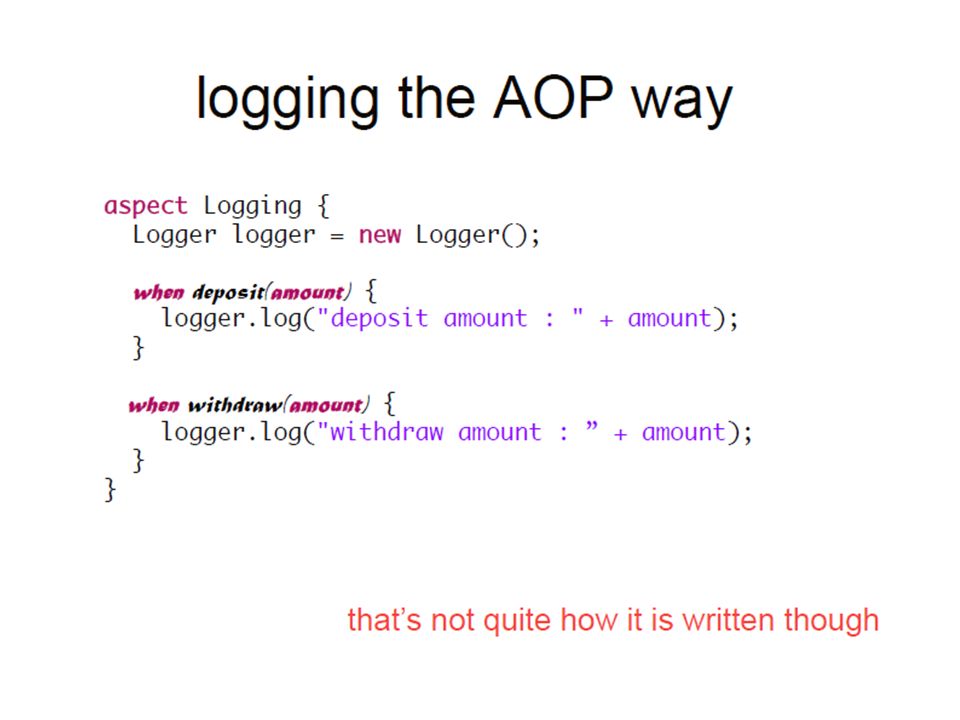 logging the AOP way

aspect Logging {
  Logger logger = new Logger();

  when deposit(amount) {
    logger.log("deposit amount : " + amount);
  }

  when withdraw(amount) {
    logger.log("withdraw amount : ” + amount);
  }
}

that’s not quite how it is written though